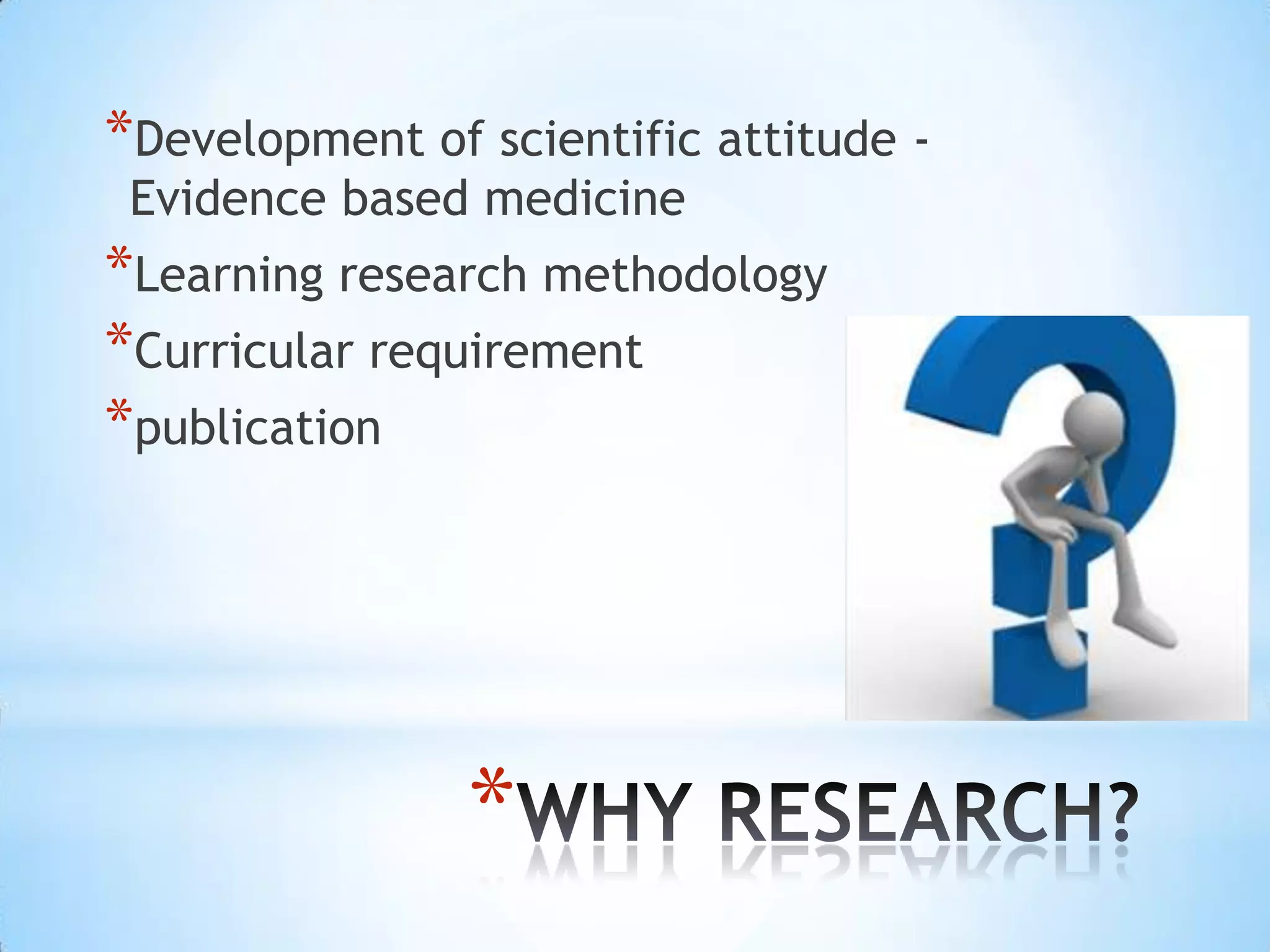 *Development of scientific attitude - Evidence based medicine

*Learning research methodology

*Curricular requirement

*publication

*WHY RESEARCH?